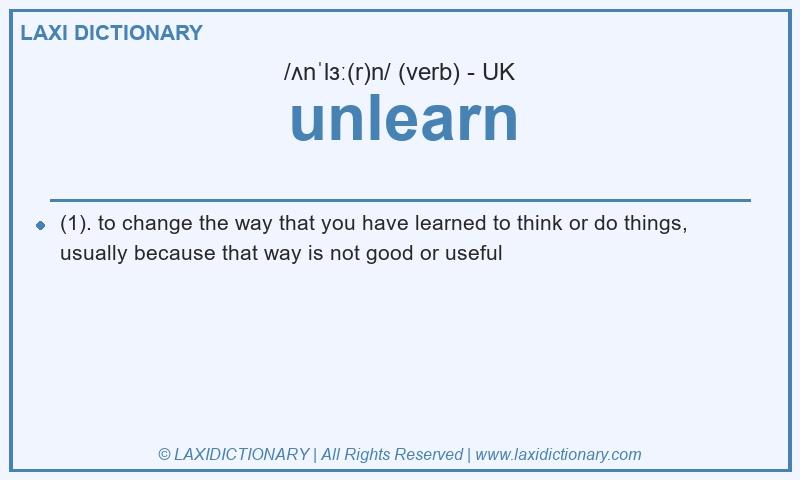 LAXI DICTIONARY

/ʌnˈlɜː(r)n/ (verb) - UK

unlearn

(1). to change the way that you have learned to think or do things, usually because that way is not good or useful

© LAXIDICTIONARY | All Rights Reserved | www.laxidictionary.com